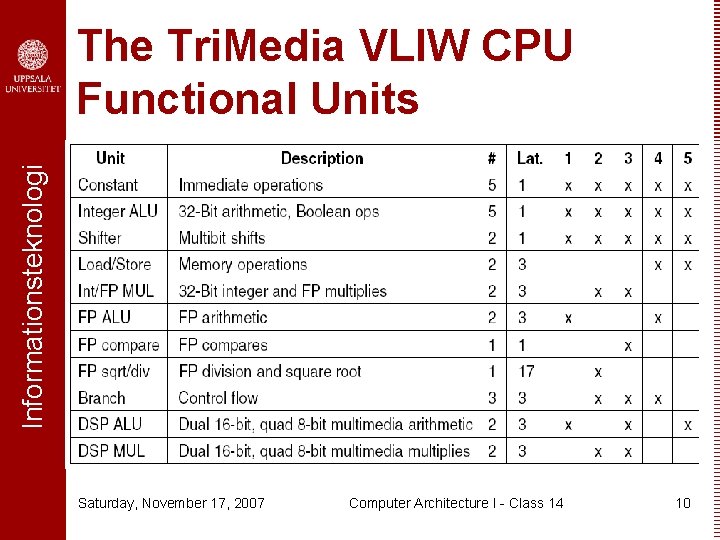 UPPSALA UNIVERSITET

Informationsteknologi

The TriMedia VLIW CPU Functional Units

| Unit | Description | # | Lat. | 1 | 2 | 3 | 4 | 5 |
|---|---|---|---|---|---|---|---|---|
| Constant | Immediate operations | 5 | 1 | x | x | x | x | x |
| Integer ALU | 32-Bit arithmetic, Boolean ops | 5 | 1 | x | x | x | x | x |
| Shifter | Multibit shifts | 2 | 1 | x | x | x | x | x |
| Load/Store | Memory operations | 2 | 3 | | | | x | x |
| Int/FP MUL | 32-Bit integer and FP multiplies | 2 | 3 | | x | x | | |
| FP ALU | FP arithmetic | 2 | 3 | x | | | x | |
| FP compare | FP compares | 1 | 1 | | | x | | |
| FP sqrt/div | FP division and square root | 1 | 17 | | x | | | |
| Branch | Control flow | 3 | 3 | | x | x | x | |
| DSP ALU | Dual 16-bit, quad 8-bit multimedia arithmetic | 2 | 3 | x | | x | | x |
| DSP MUL | Dual 16-bit, quad 8-bit multimedia multiplies | 2 | 3 | | x | x | | |

Saturday, November 17, 2007 Computer Architecture I - Class 14 10